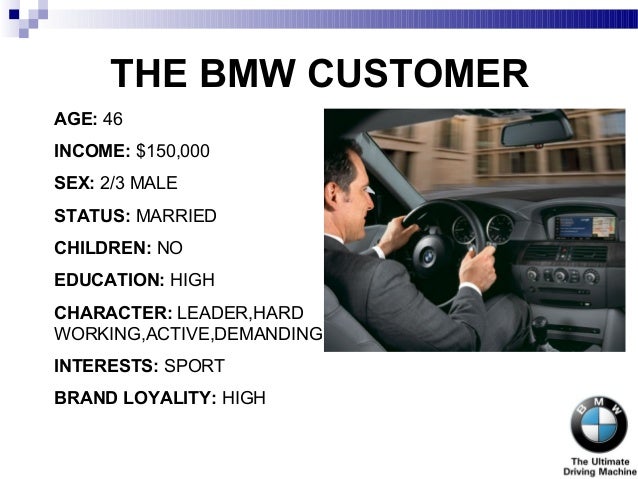 THE BMW CUSTOMER

AGE: 46

INCOME: $150,000

SEX: 2/3 MALE

STATUS: MARRIED

CHILDREN: NO

EDUCATION: HIGH

CHARACTER: LEADER,HARD WORKING,ACTIVE,DEMANDING

INTERESTS: SPORT

BRAND LOYALITY: HIGH

BMW

The Ultimate Driving Machine